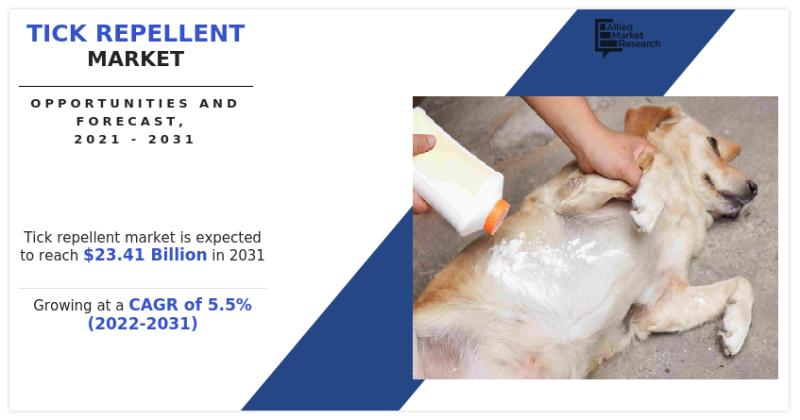 TICK REPELLENT
MARKET

OPPORTUNITIES AND FORECAST, 2021 - 2031

Allied Market Research

Tick repellent market is expected to reach $23.41 Billion in 2031

Growing at a CAGR of 5.5% (2022-2031)